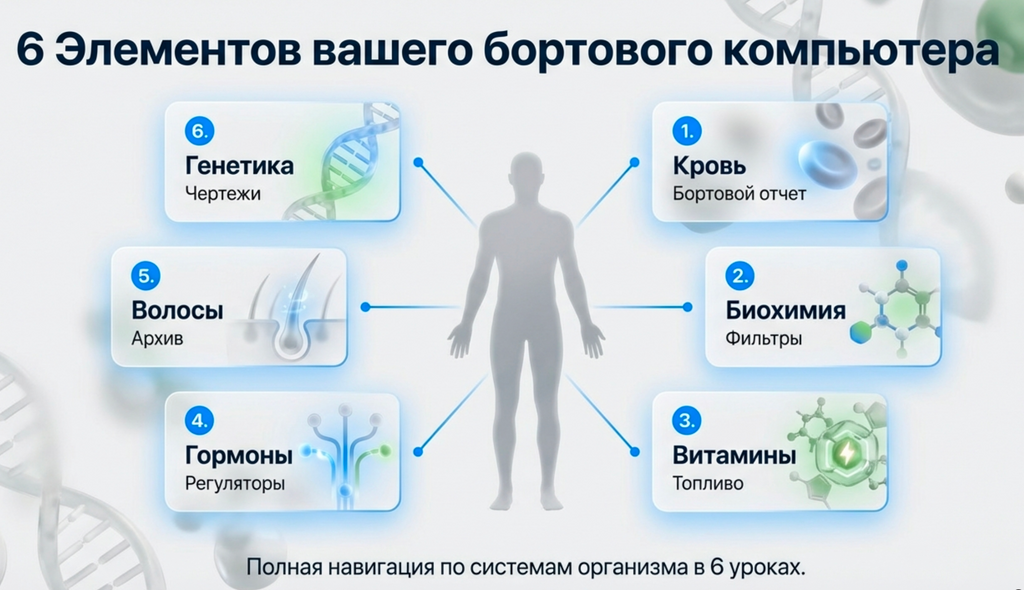 6 Элементов вашего бортового компьютера

6.
Генетика
Чертежи

5.
Волосы
Архив

4.
Гормоны
Регуляторы

1.
Кровь
Бортовой отчет

2.
Биохимия
Фильтры

3.
Витамины
Топливо

Полная навигация по системам организма в 6 уроках.